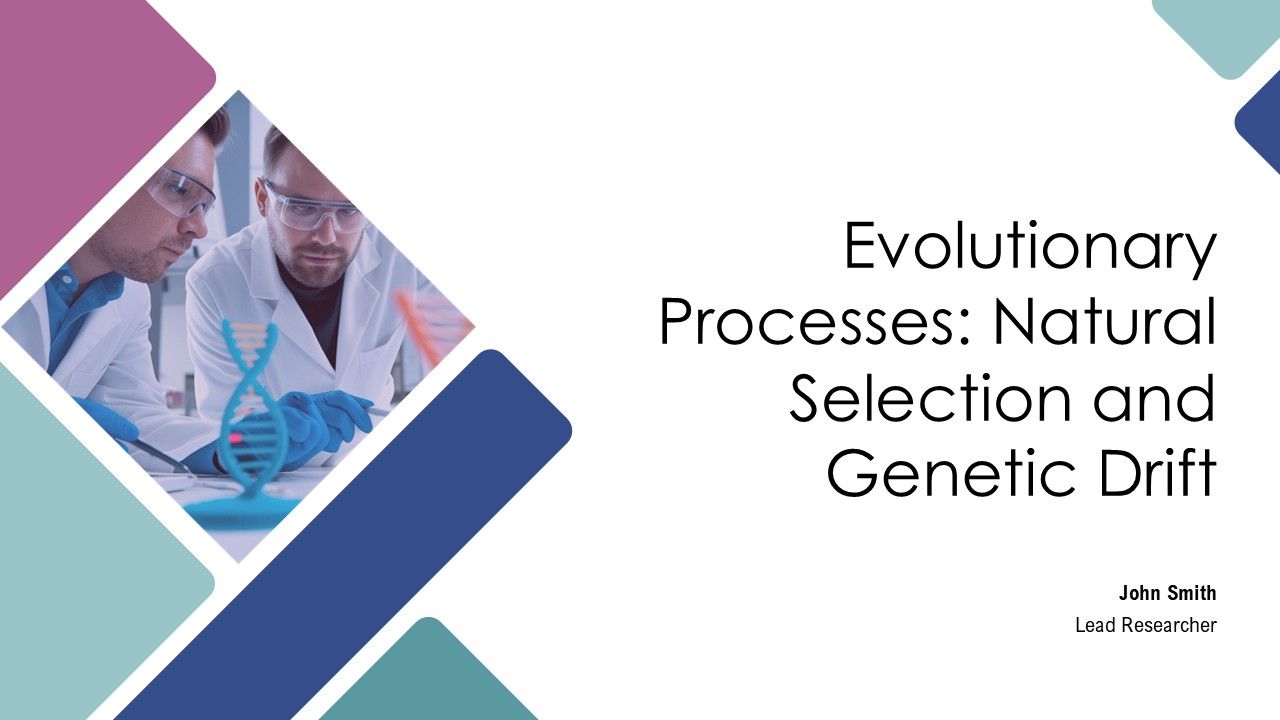 Evolutionary Processes: Natural Selection and Genetic Drift

John Smith
Lead Researcher